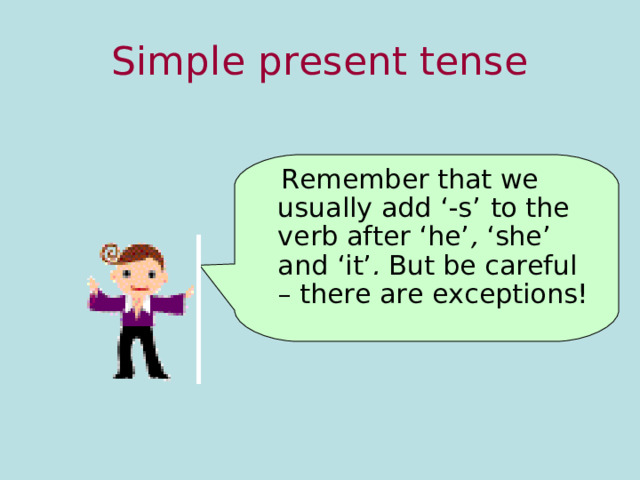 Simple present tense

Remember that we usually add ‘-s’ to the verb after ‘he’, ‘she’ and ‘it’. But be careful – there are exceptions!